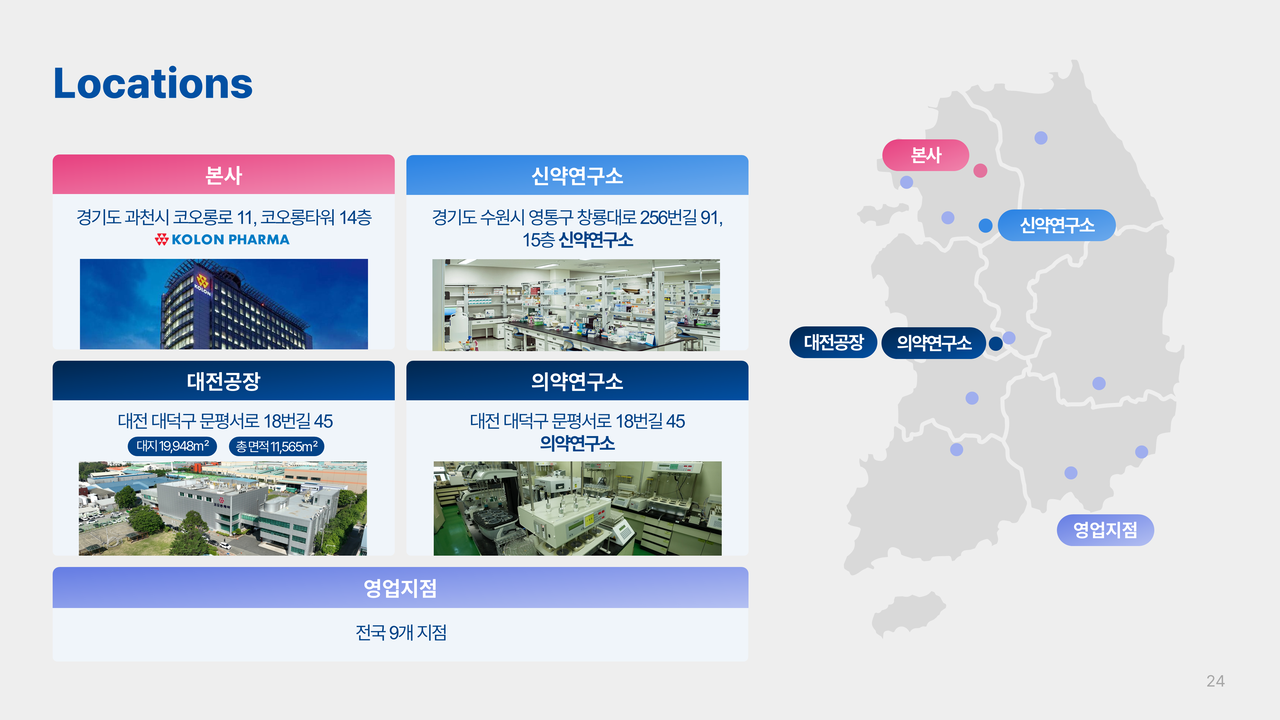 Locations

본사

경기도 과천시 코오롱로 11, 코오롱타워 14층

KOLON PHARMA

신약연구소

경기도 수원시 영통구 창룡대로 256번길 91, 15층 신약연구소

대전공장

대전 대덕구 문평서로 18번길 45

대지 19,948m²

총 면적 11,565m²

의약연구소

대전 대덕구 문평서로 18번길 45

의약연구소

영업지점

전국 9개 지점

본사

신약연구소

대전공장

의약연구소

영업지점

24